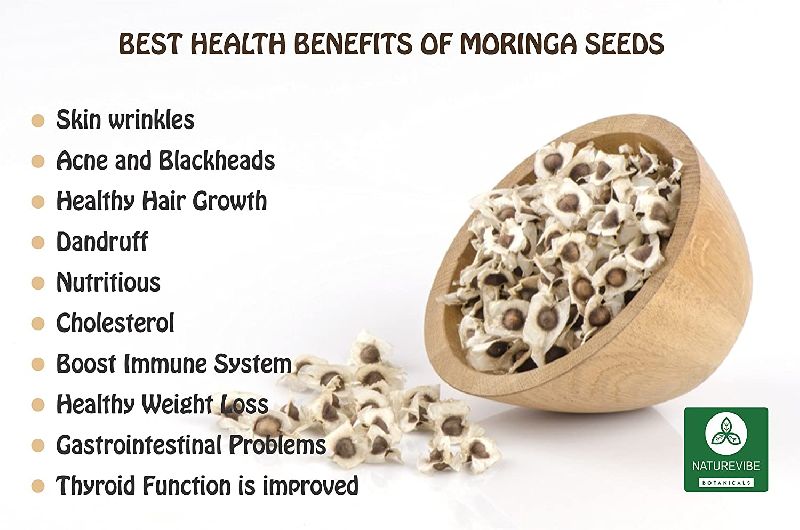 BEST HEALTH BENEFITS OF MORINGA SEEDS

- Skin wrinkles
- Acne and Blackheads
- Healthy Hair Growth
- Dandruff
- Nutritious
- Cholesterol
- Boost Immune System
- Healthy Weight Loss
- Gastrointestinal Problems
- Thyroid Function is improved

NATUREVIBE
BOTANICALS